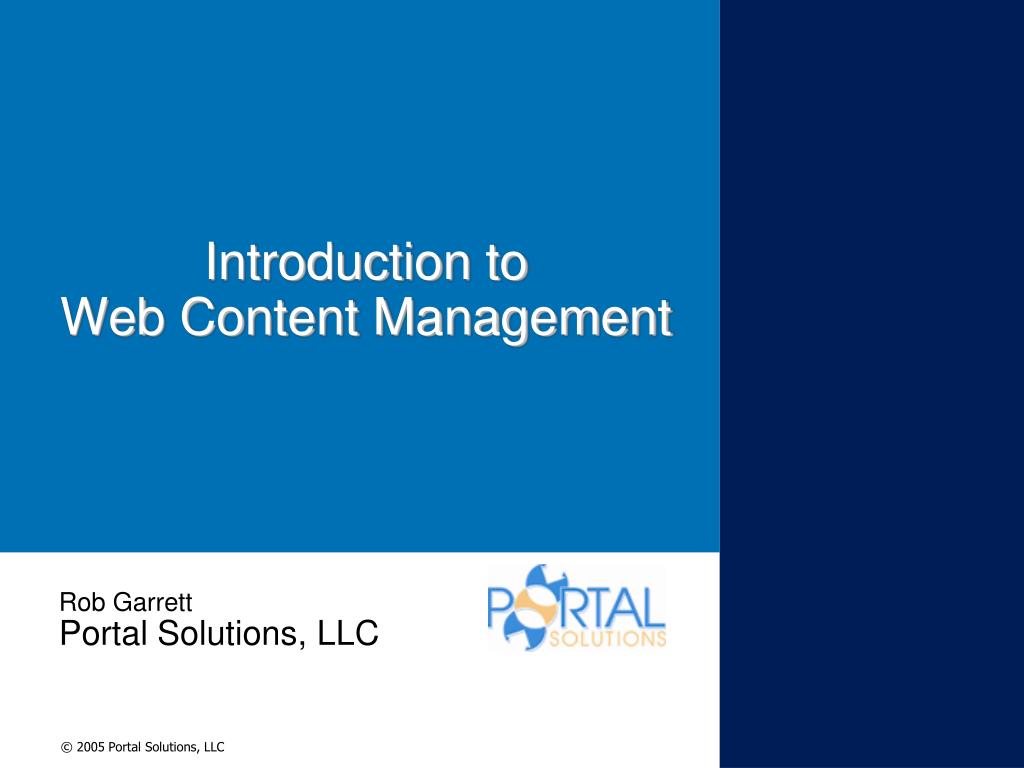 Introduction to
Web Content Management

Rob Garrett
Portal Solutions, LLC

PORTAL SOLUTIONS

© 2005 Portal Solutions, LLC